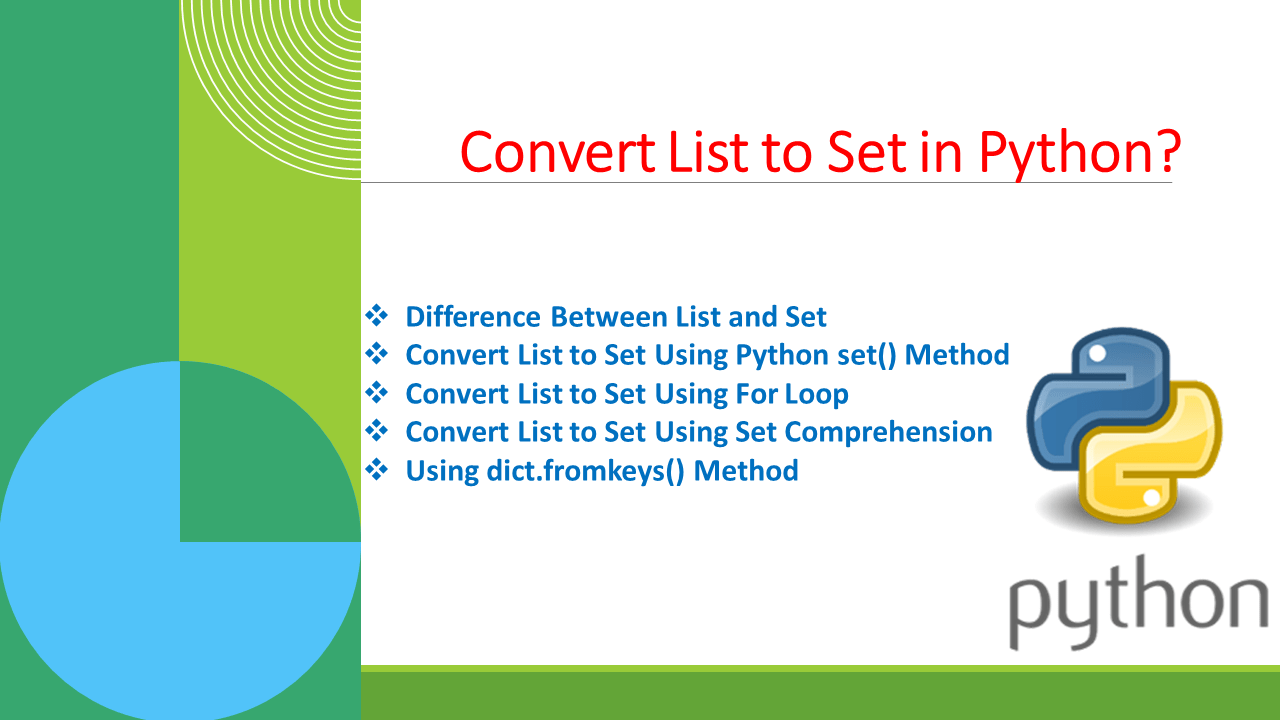 Convert List to Set in Python?

❖ Difference Between List and Set
❖ Convert List to Set Using Python set() Method
❖ Convert List to Set Using For Loop
❖ Convert List to Set Using Set Comprehension
❖ Using dict.fromkeys() Method

python